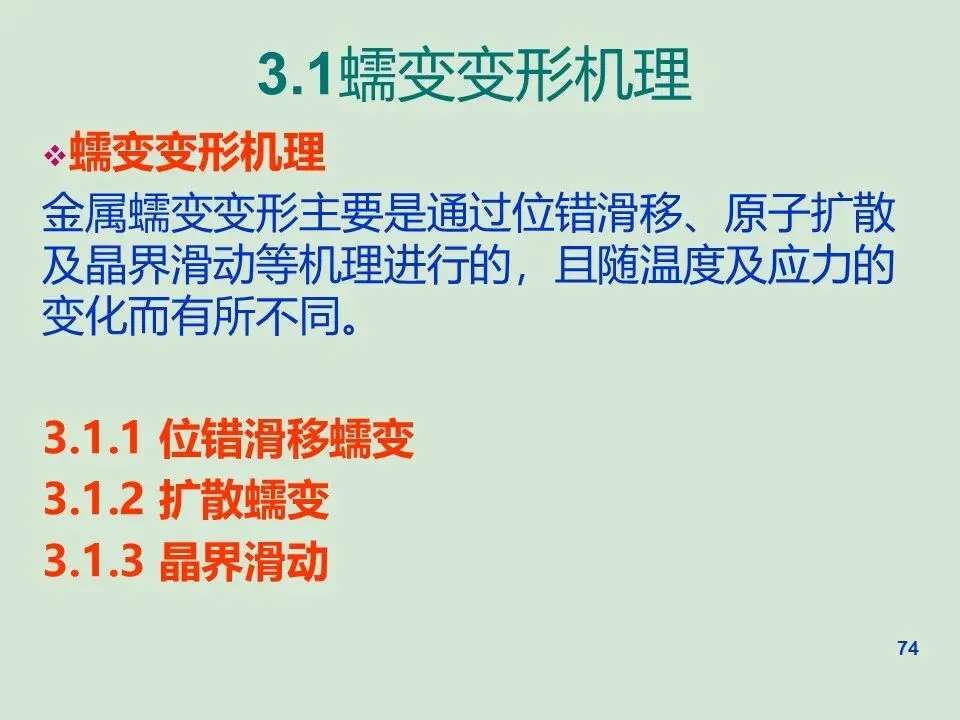 3.1蠕变变形机理

❖蠕变变形机理

金属蠕变变形主要是通过位错滑移、原子扩散及晶界滑动等机理进行的，且随温度及应力的变化而有所不同。

3.1.1 位错滑移蠕变
3.1.2 扩散蠕变
3.1.3 晶界滑动

74